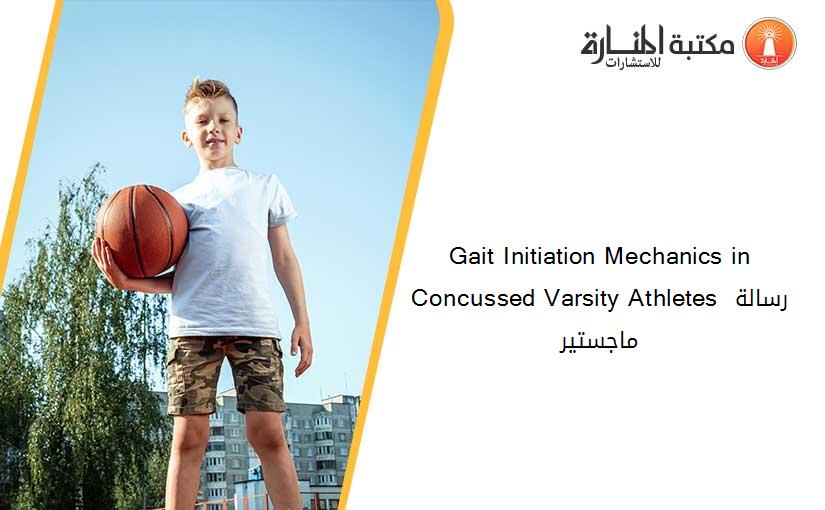 مكتبة المنارة للاستشارات

Gait Initiation Mechanics in Concussed Varsity Athletes رسالة ماجستير